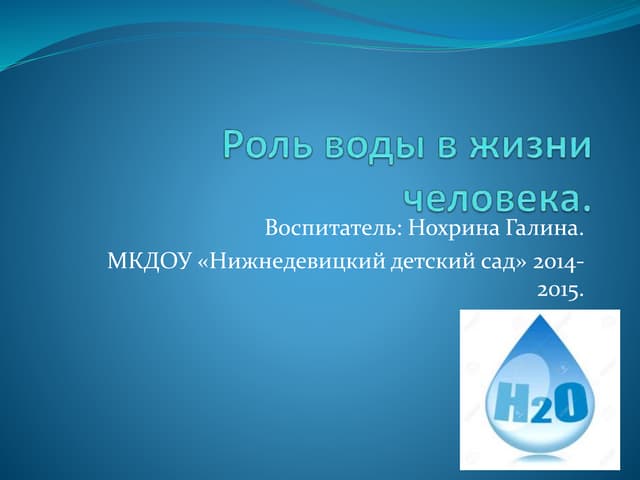 Роль воды в жизни человека.

Воспитатель: Нохрина Галина.

МКДОУ «Нижнедевицкий детский сад» 2014-2015.

$H_2O$